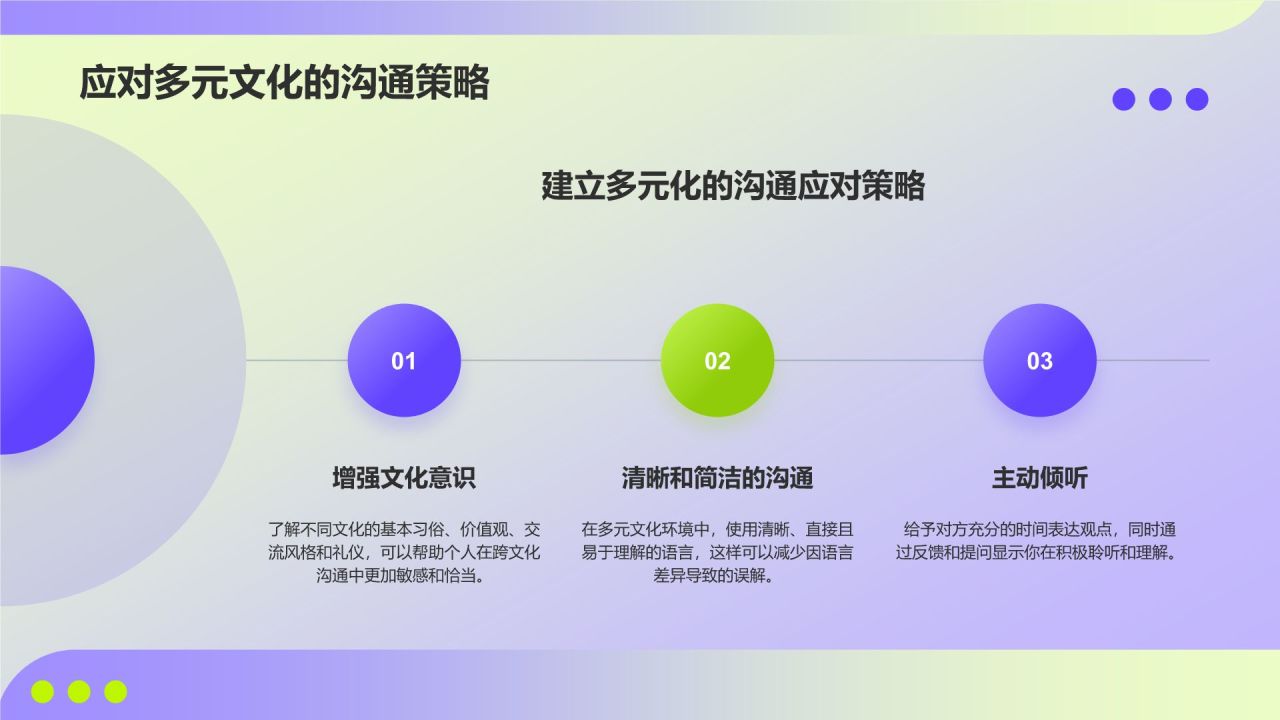 应对多元文化的沟通策略

建立多元化的沟通应对策略

01

增强文化意识

了解不同文化的基本习俗、价值观、交流风格和礼仪，可以帮助个人在跨文化沟通中更加敏感和恰当。

02

清晰和简洁的沟通

在多元文化环境中，使用清晰、直接且易于理解的语言，这样可以减少因语言差异导致的误解。

03

主动倾听

给予对方充分的时间表达观点，同时通过反馈和提问显示你在积极聆听和理解。